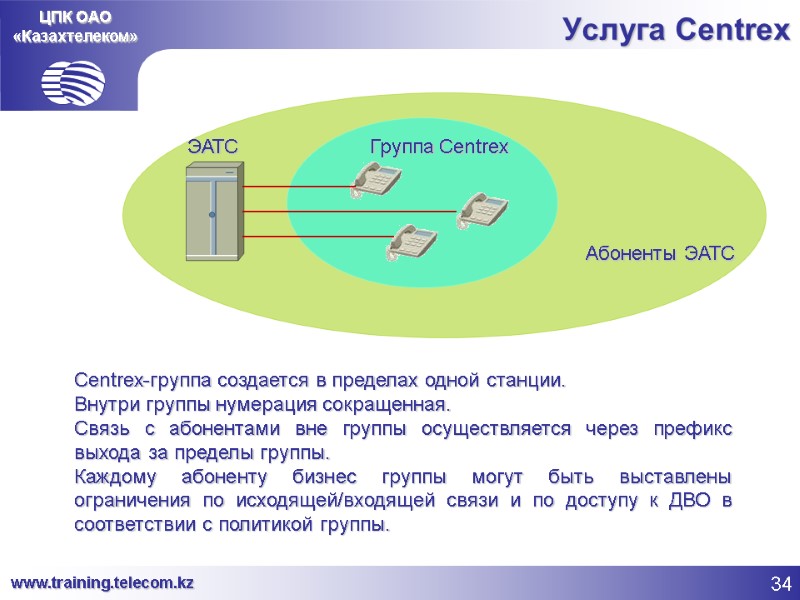 ЦПК ОАО
«Казахтелеком»

Услуга Centrex

ЭАТС

Группа Centrex

Абоненты ЭАТС

Centrex-группа создается в пределах одной станции.
Внутри группы нумерация сокращенная.
Связь с абонентами вне группы осуществляется через префикс выхода за пределы группы.
Каждому абоненту бизнес группы могут быть выставлены ограничения по исходящей/входящей связи и по доступу к ДВО в соответствии с политикой группы.

www.training.telecom.kz

34